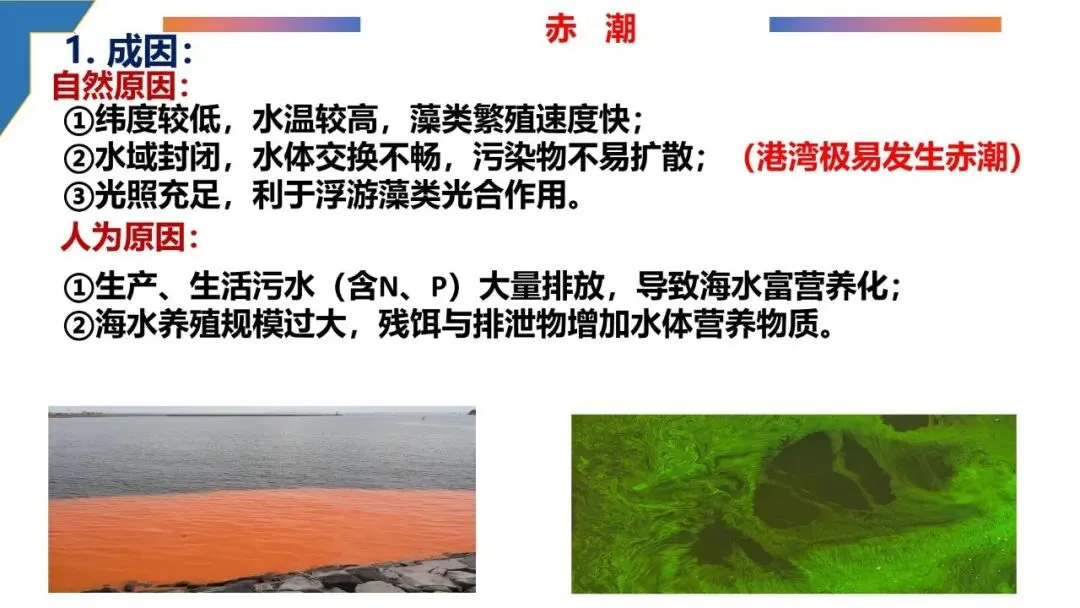 赤 潮

1. 成因:

自然原因:

①纬度较低，水温较高，藻类繁殖速度快；
②水域封闭，水体交换不畅，污染物不易扩散；（港湾极易发生赤潮）
③光照充足，利于浮游藻类光合作用。

人为原因:

①生产、生活污水（含N、P）大量排放，导致海水富营养化；
②海水养殖规模过大，残饵与排泄物增加水体营养物质。